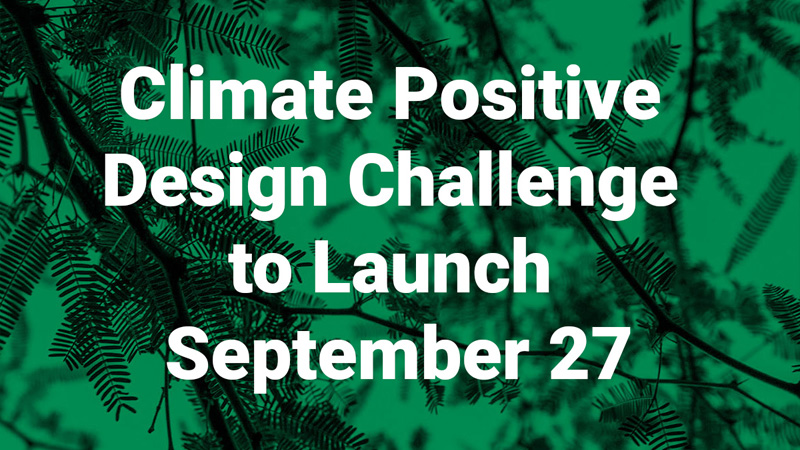 Climate Positive Design Challenge to Launch September 27